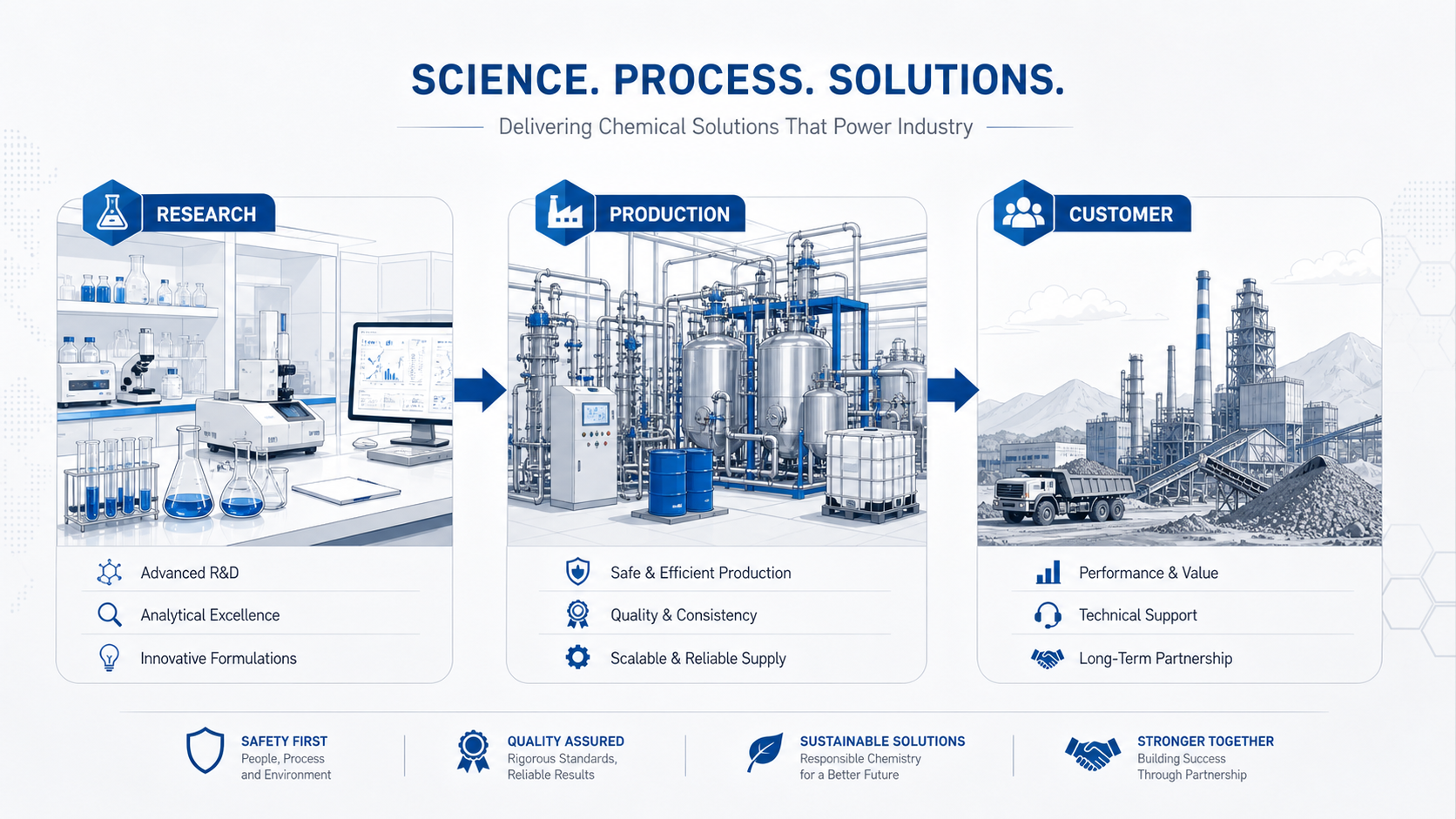 SCIENCE. PROCESS. SOLUTIONS.

Delivering Chemical Solutions That Power Industry

RESEARCH

Advanced R&D

Analytical Excellence

Innovative Formulations

PRODUCTION

Safe & Efficient Production

Quality & Consistency

Scalable & Reliable Supply

CUSTOMER

Performance & Value

Technical Support

Long-Term Partnership

SAFETY FIRST
People, Process and Environment

QUALITY ASSURED
Rigorous Standards, Reliable Results

SUSTAINABLE SOLUTIONS
Responsible Chemistry for a Better Future

STRONGER TOGETHER
Building Success Through Partnership